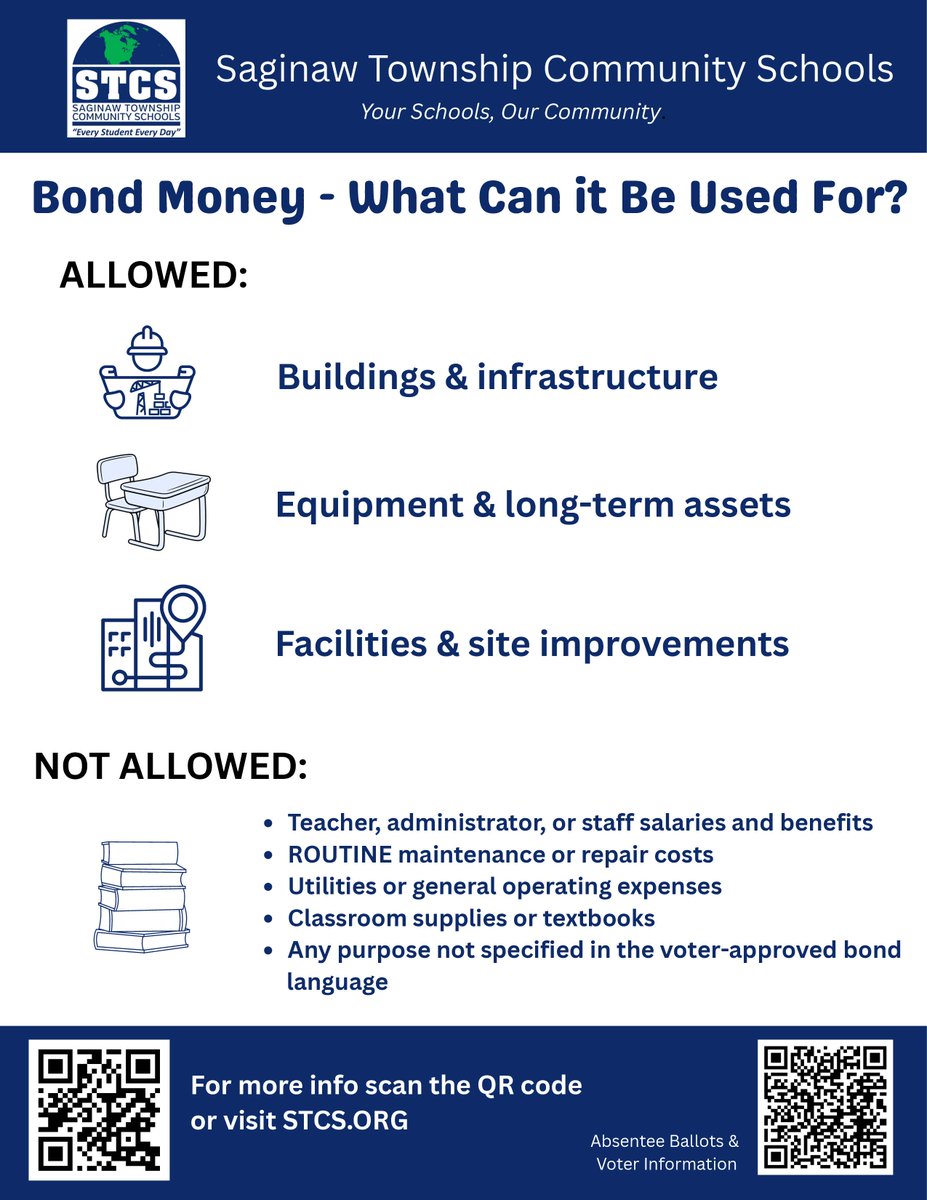 STCS
SAGINAW TOWNSHIP COMMUNITY SCHOOLS
"Every Student Every Day"

Saginaw Township Community Schools
Your Schools, Our Community.

Bond Money - What Can it Be Used For?

ALLOWED:

Buildings & infrastructure

Equipment & long-term assets

Facilities & site improvements

NOT ALLOWED:

- Teacher, administrator, or staff salaries and benefits
- ROUTINE maintenance or repair costs
- Utilities or general operating expenses
- Classroom supplies or textbooks
- Any purpose not specified in the voter-approved bond language

For more info scan the QR code or visit STCS.ORG

Absentee Ballots & Voter Information